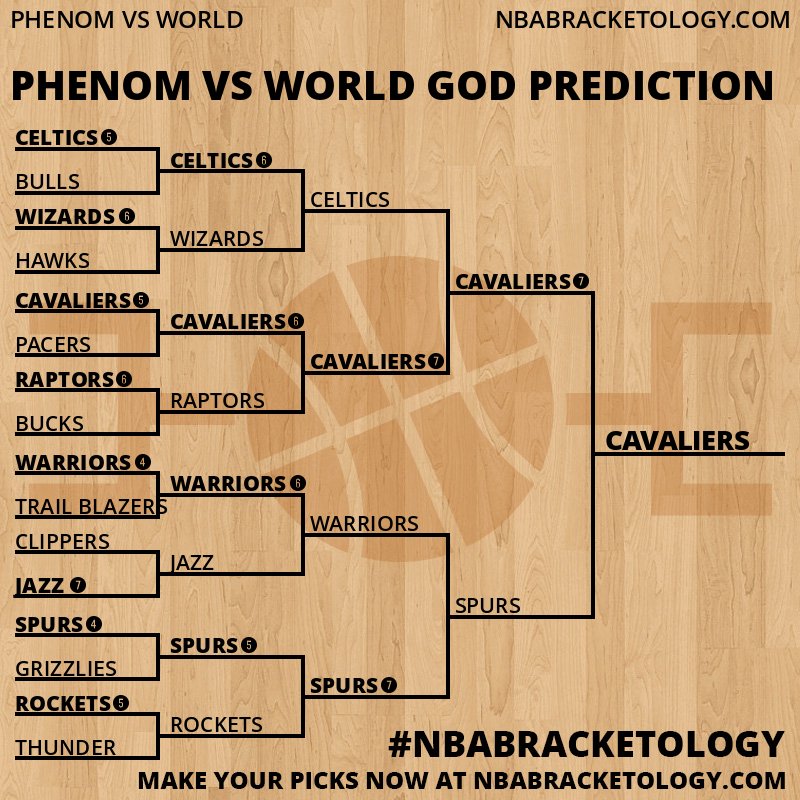 PHENOM VS WORLD

NBABRACKETOLOGY.COM

PHENOM VS WORLD GOD PREDICTION

CELTICS 5
BULLS
WIZARDS 6
HAWKS
CAVALIERS 5
PACERS
RAPTORS 6
BUCKS
WARRIORS 4
TRAIL BLAZERS
CLIPPERS
JAZZ 7
SPURS 4
GRIZZLIES
ROCKETS 5
THUNDER

CELTICS 6
WIZARDS
CAVALIERS 6
RAPTORS
WARRIORS 6
JAZZ
SPURS 5
ROCKETS

CELTICS
CAVALIERS 7
WARRIORS
SPURS 7

CAVALIERS 7
SPURS

CAVALIERS

#NBABRACKETOLOGY
MAKE YOUR PICKS NOW AT NBABRACKETOLOGY.COM